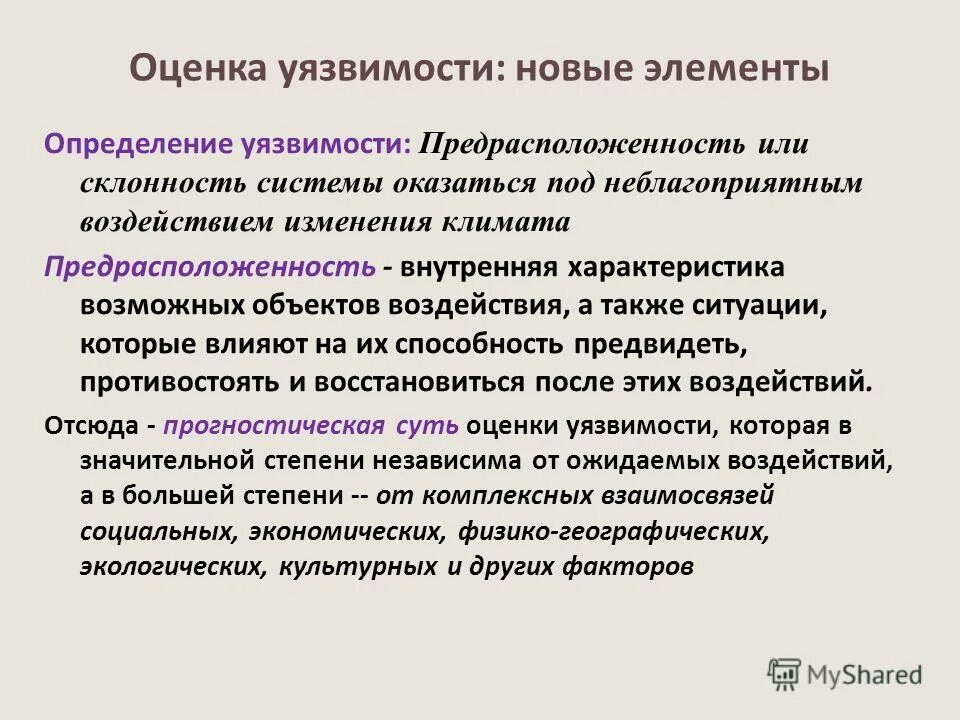 Оценка уязвимости: новые элементы

Определение уязвимости: Предрасположенность или склонность системы оказаться под неблагоприятным воздействием изменения климата

Предрасположенность - внутренняя характеристика возможных объектов воздействия, а также ситуации, которые влияют на их способность предвидеть, противостоять и восстановиться после этих воздействий.

Отсюда - прогностическая суть оценки уязвимости, которая в значительной степени независима от ожидаемых воздействий, а в большей степени -- от комплексных взаимосвязей социальных, экономических, физико-географических, экологических, культурных и других факторов

MyShared